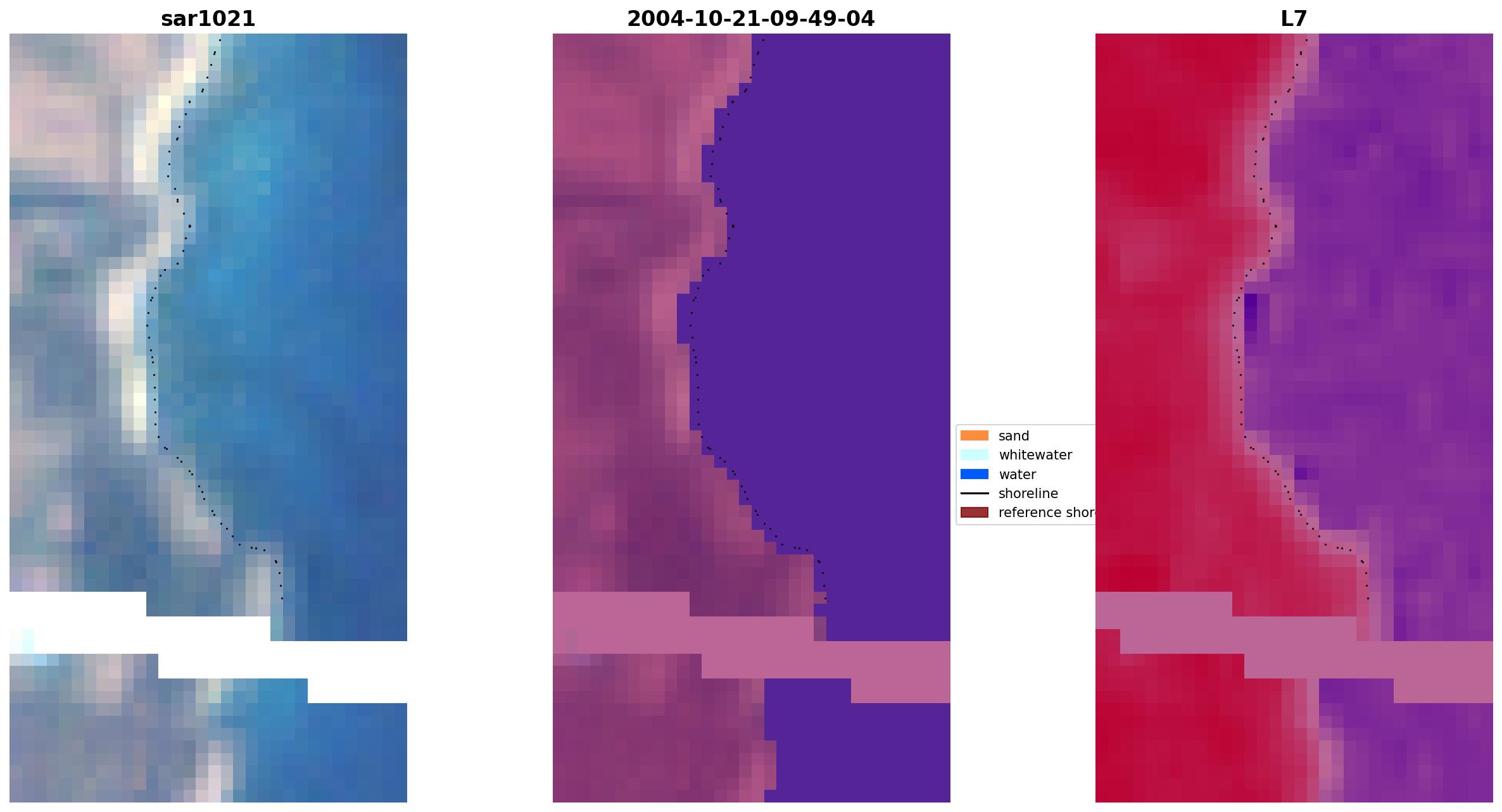 sar1021

2004-10-21-09-49-04

L7

sand
whitewater
water
shoreline
reference shor